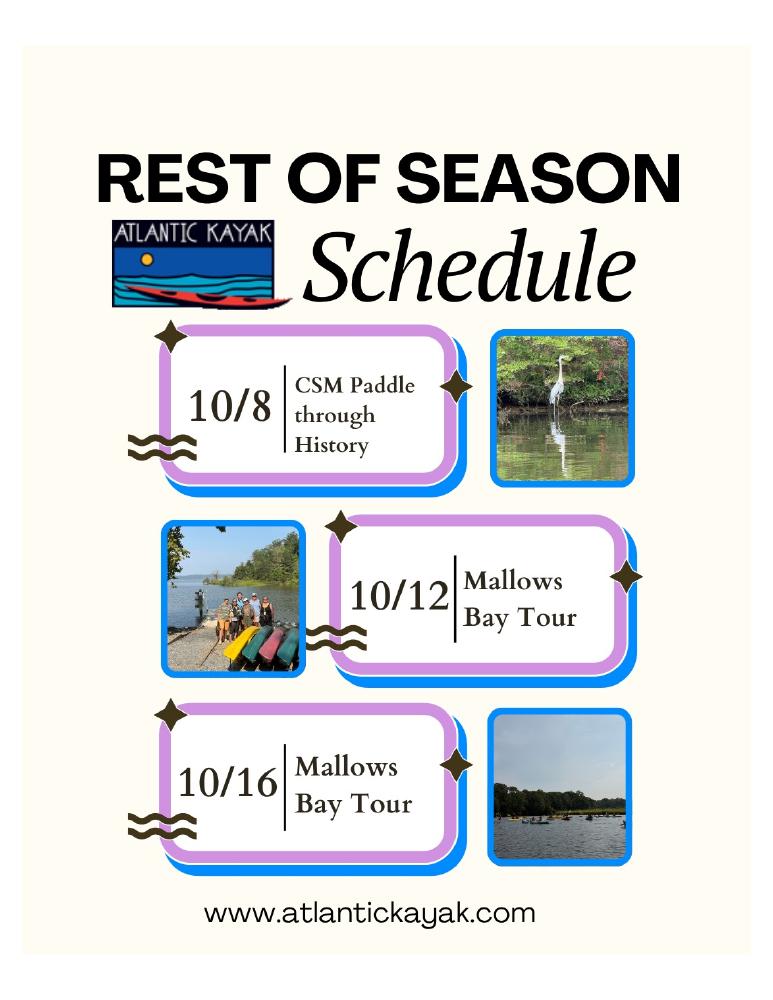 REST OF SEASON

ATLANTIC KAYAK

Schedule

10/8

CSM Paddle through History

10/12

Mallows Bay Tour

10/16

Mallows Bay Tour

www.atlantickayak.com